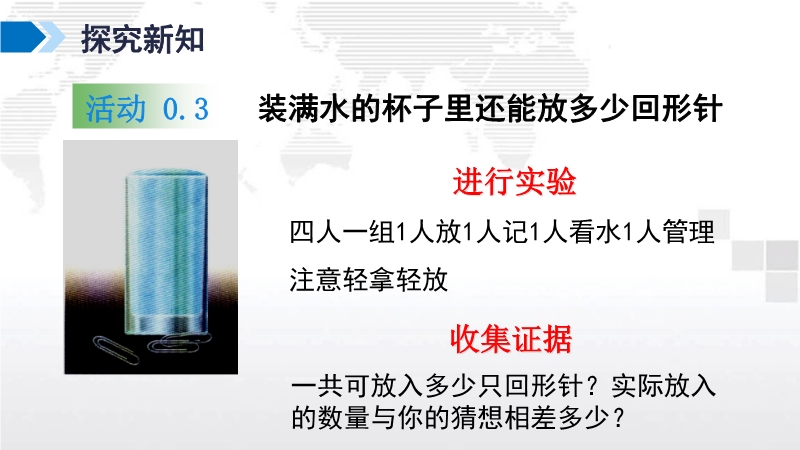 探究新知

活动 0.3　装满水的杯子里还能放多少回形针

进行实验

四人一组1人放1人记1人看水1人管理

注意轻拿轻放

收集证据

一共可放入多少只回形针？实际放入的数量与你的猜想相差多少？